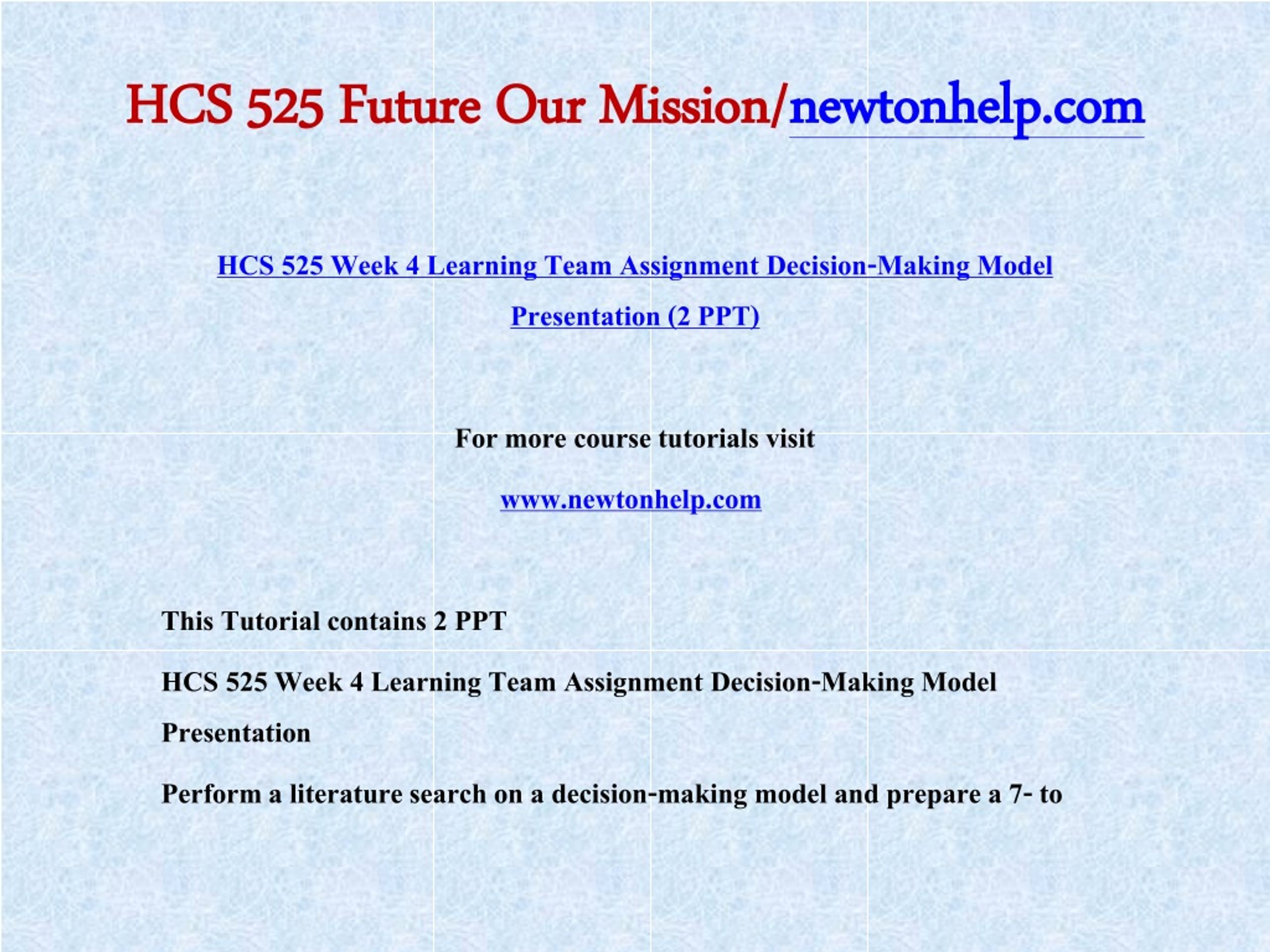 HCS 525 Future Our Mission/newtonhelp.com

HCS 525 Week 4 Learning Team Assignment Decision-Making Model Presentation (2 PPT)

For more course tutorials visit

www.newtonhelp.com

This Tutorial contains 2 PPT

HCS 525 Week 4 Learning Team Assignment Decision-Making Model Presentation

Perform a literature search on a decision-making model and prepare a 7- to